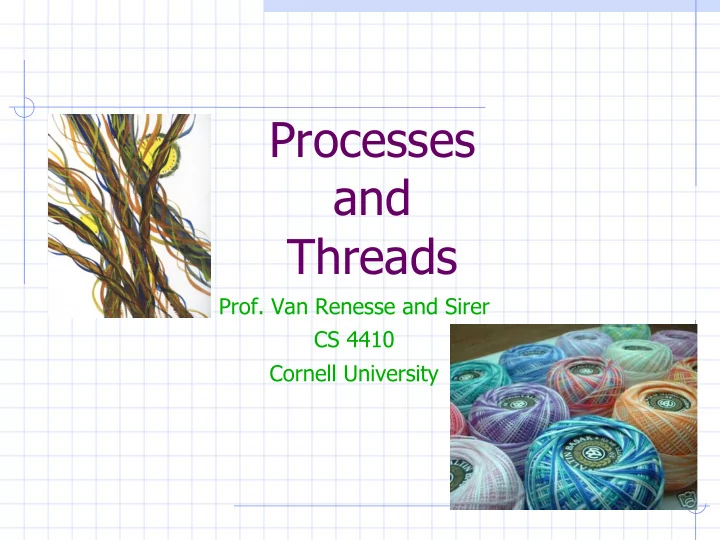 Processes and Threads

Prof. Van Renesse and Sirer
CS 4410
Cornell University